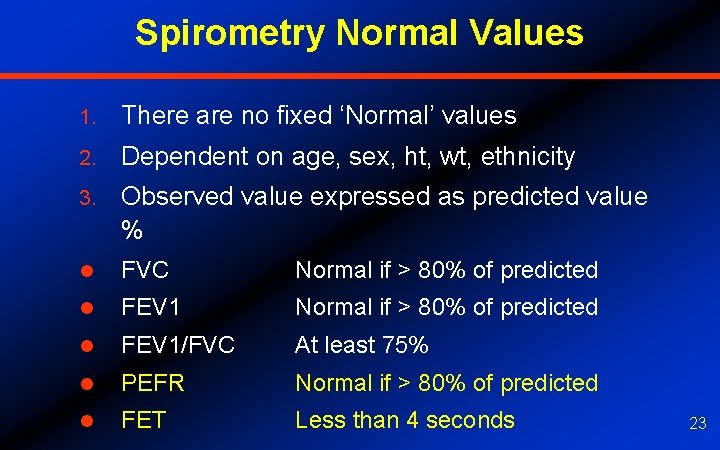 Spirometry Normal Values

1. There are no fixed ‘Normal’ values
2. Dependent on age, sex, ht, wt, ethnicity
3. Observed value expressed as predicted value %

- FVC Normal if > 80% of predicted
- FEV1 Normal if > 80% of predicted
- FEV1/FVC At least 75%
- PEFR Normal if > 80% of predicted
- FET Less than 4 seconds

23